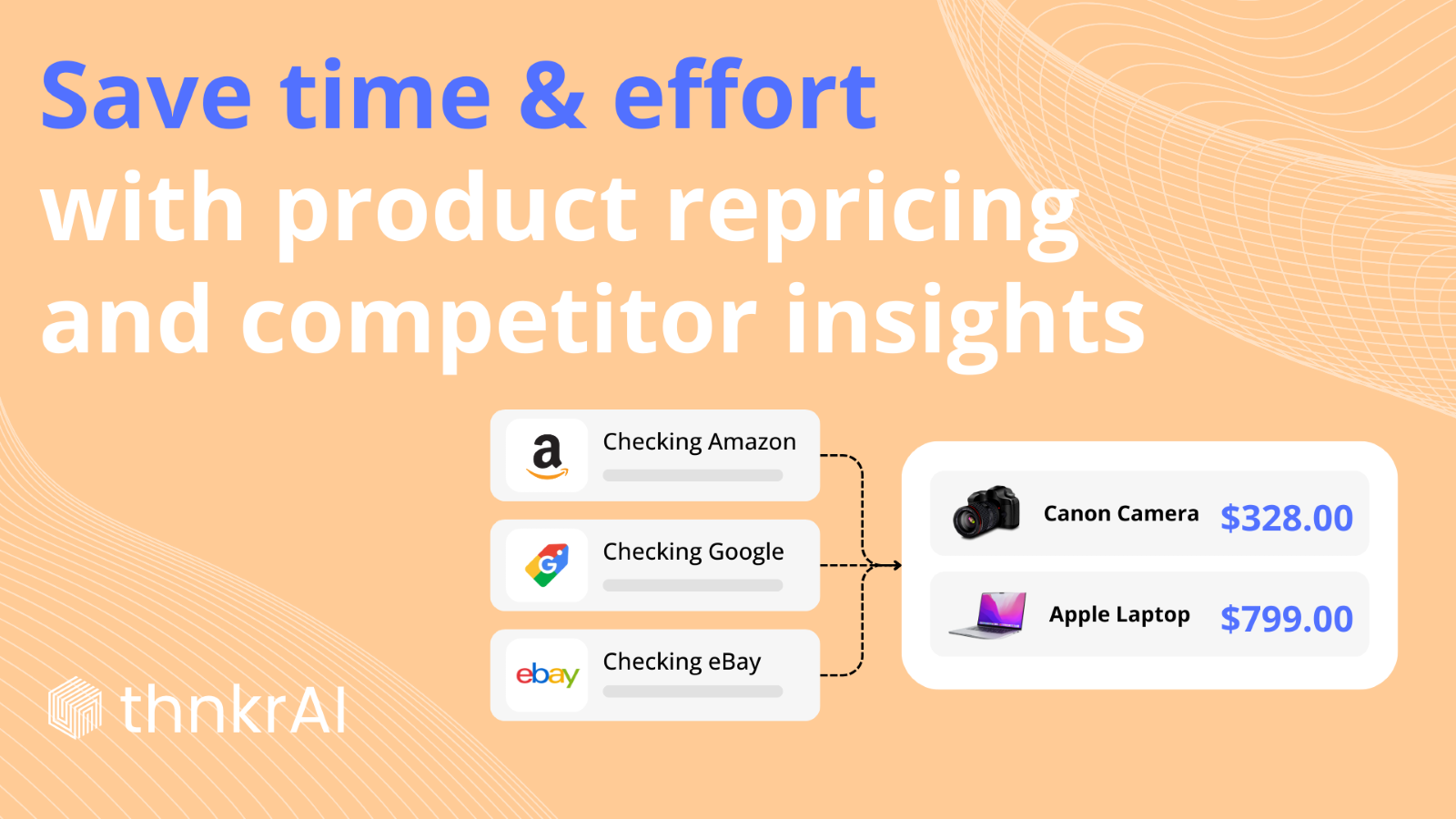 Save time & effort
with product repricing
and competitor insights

a
Checking Amazon

G
Checking Google

ebay
Checking eBay

Canon Camera $328.00

Apple Laptop $799.00

thnkrAI